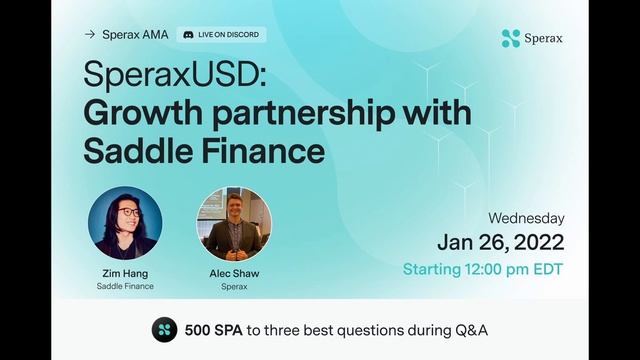 → Sperax AMA LIVE ON DISCORD

Sperax

SperaxUSD:
Growth partnership with Saddle Finance

Zim Hang
Saddle Finance

Alec Shaw
Sperax

Wednesday
Jan 26, 2022
Starting 12:00 pm EDT

500 SPA to three best questions during Q&A